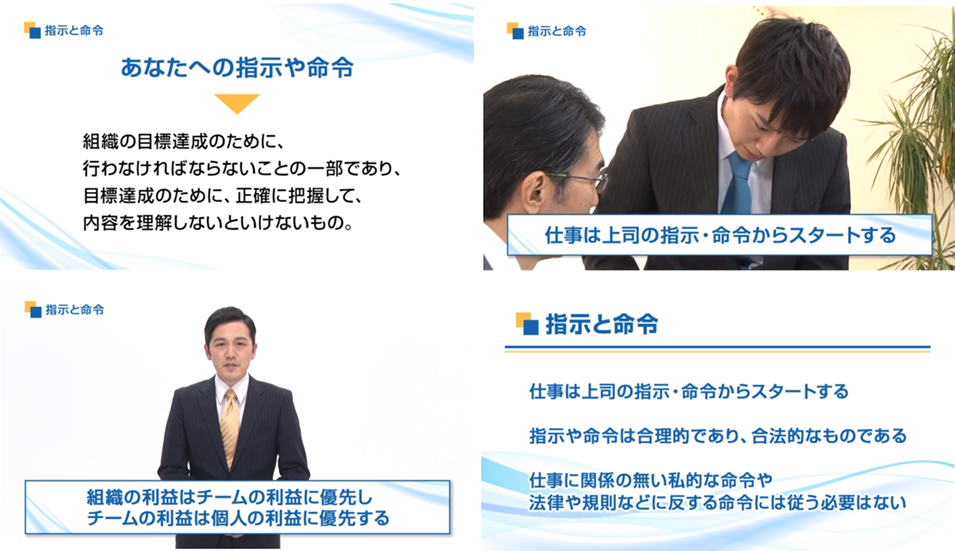 指示と命令

あなたへの指示や命令

組織の目標達成のために、
行わなければならないことの一部であり、
目標達成のために、正確に把握して、
内容を理解しないといけないもの。

指示と命令

仕事は上司の指示・命令からスタートする

指示と命令

組織の利益はチームの利益に優先し
チームの利益は個人の利益に優先する

指示と命令

仕事は上司の指示・命令からスタートする

指示や命令は合理的であり、合法的なものである

仕事に関係の無い私的な命令や
法律や規則などに反する命令には従う必要はない